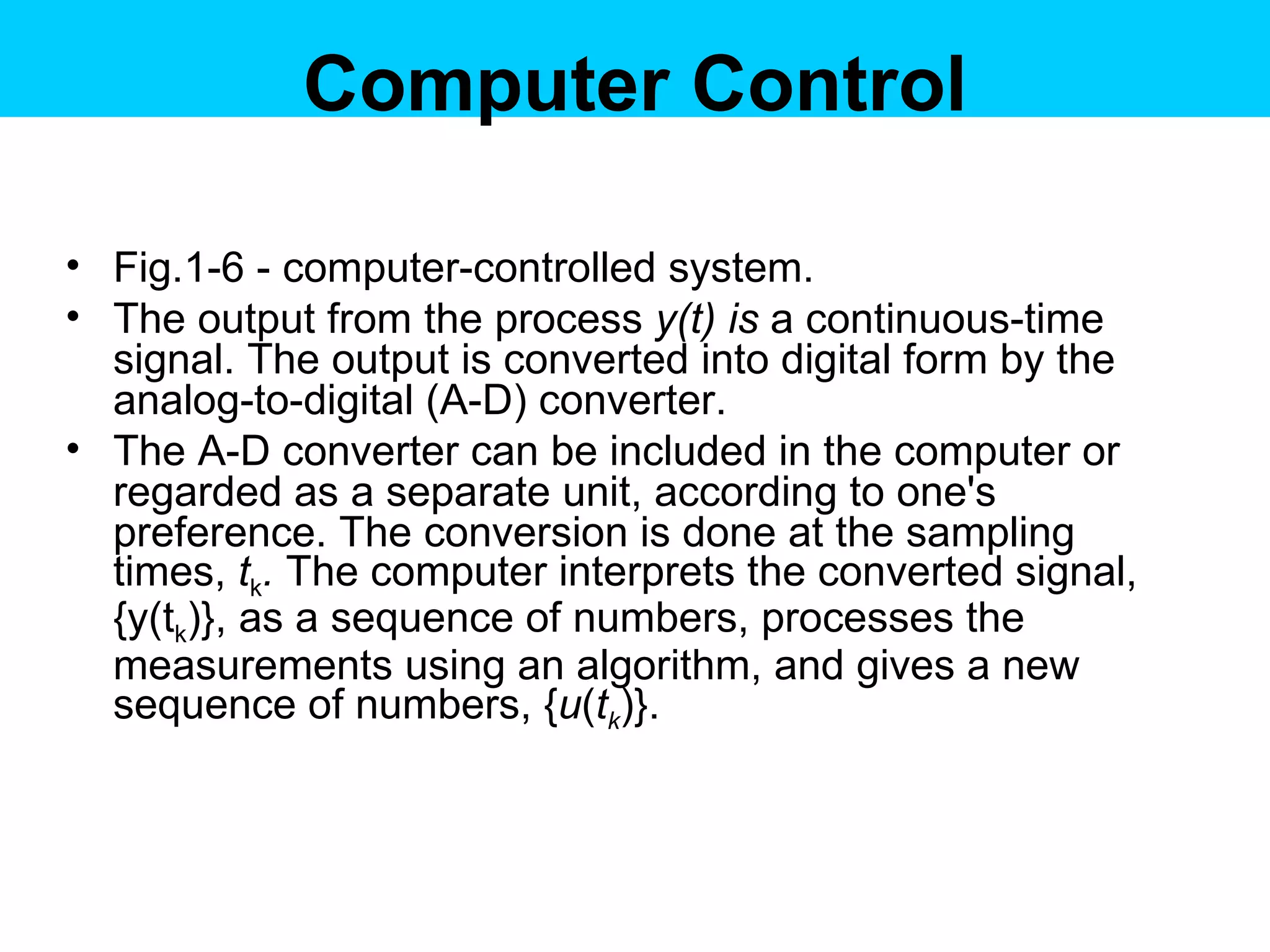 Computer Control

• Fig.1-6 - computer-controlled system.
• The output from the process $y(t)$ is a continuous-time signal. The output is converted into digital form by the analog-to-digital (A-D) converter.
• The A-D converter can be included in the computer or regarded as a separate unit, according to one's preference. The conversion is done at the sampling times, $t_k$. The computer interprets the converted signal, $\{y(t_k)\}$, as a sequence of numbers, processes the measurements using an algorithm, and gives a new sequence of numbers, $\{u(t_k)\}$.